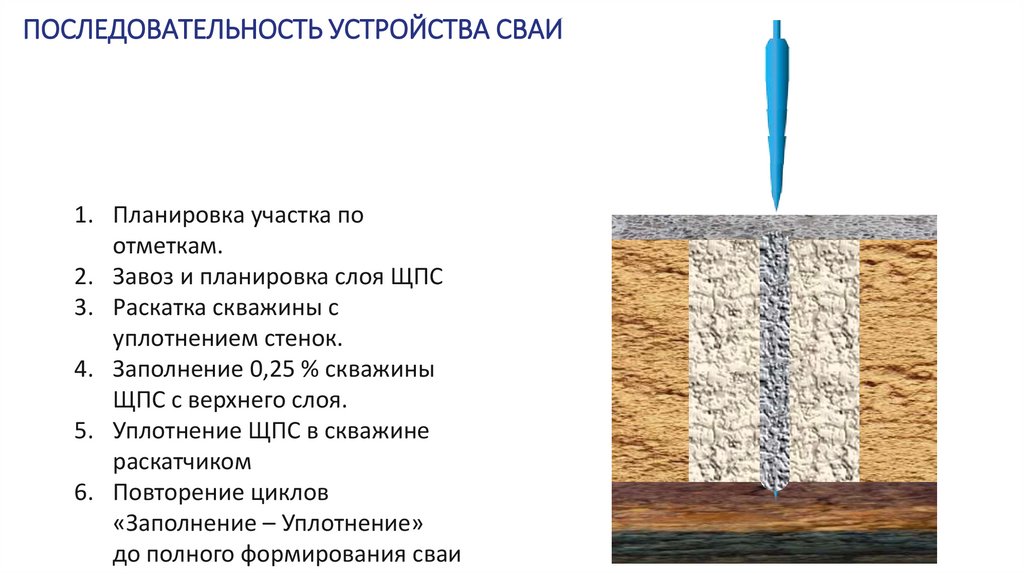 ПОСЛЕДОВАТЕЛЬНОСТЬ УСТРОЙСТВА СВАИ

1. Планировка участка по отметкам.
2. Завоз и планировка слоя ЩПС
3. Раскатка скважины с уплотнением стенок.
4. Заполнение 0,25 % скважины ЩПС с верхнего слоя.
5. Уплотнение ЩПС в скважине раскатчиком
6. Повторение циклов «Заполнение – Уплотнение» до полного формирования сваи